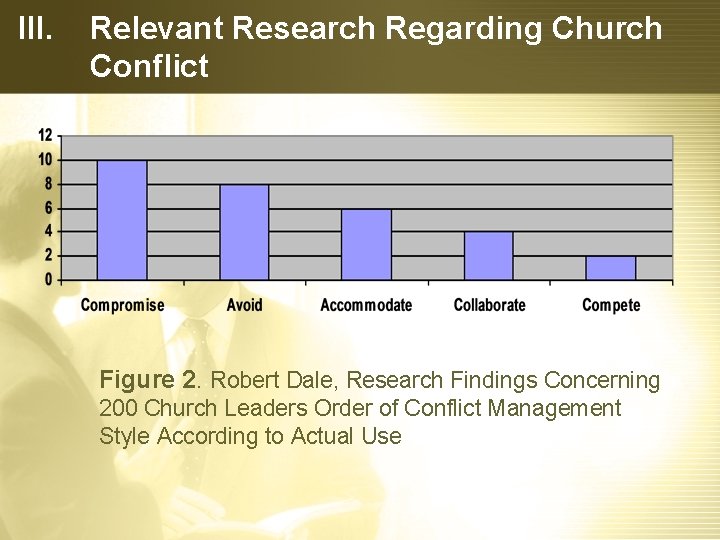 III. Relevant Research Regarding Church Conflict

12
10
8
6
4
2
0

Compromise
Avoid
Accommodate
Collaborate
Compete

Figure 2. Robert Dale, Research Findings Concerning 200 Church Leaders Order of Conflict Management Style According to Actual Use